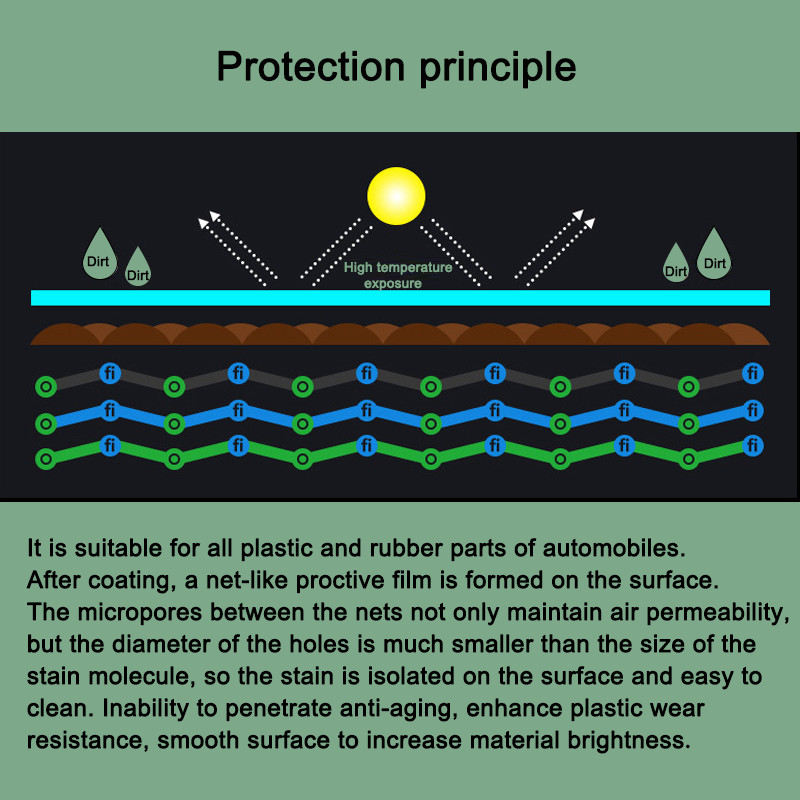 Protection principle

Dirt
Dirt
High temperature exposure
Dirt
Dirt

fi fi fi fi fi fi
fi fi fi fi fi fi
fi fi fi fi fi fi

It is suitable for all plastic and rubber parts of automobiles. After coating, a net-like proctive film is formed on the surface. The micropores between the nets not only maintain air permeability, but the diameter of the holes is much smaller than the size of the stain molecule, so the stain is isolated on the surface and easy to clean. Inability to penetrate anti-aging, enhance plastic wear resistance, smooth surface to increase material brightness.